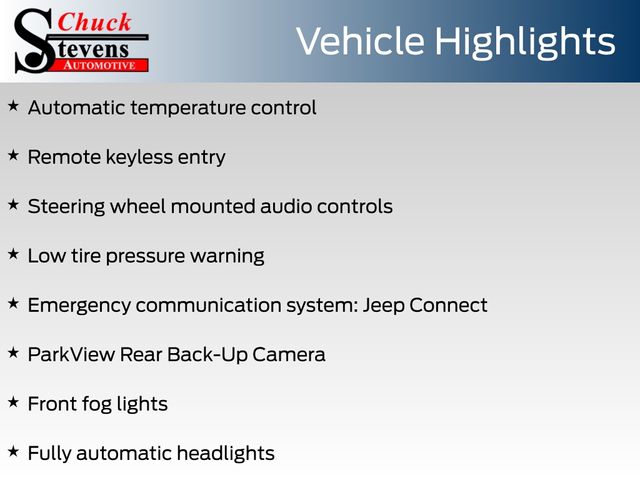 Chuck Stevens AUTOMOTIVE

Vehicle Highlights

★ Automatic temperature control

★ Remote keyless entry

★ Steering wheel mounted audio controls

★ Low tire pressure warning

★ Emergency communication system: Jeep Connect

★ ParkView Rear Back-Up Camera

★ Front fog lights

★ Fully automatic headlights